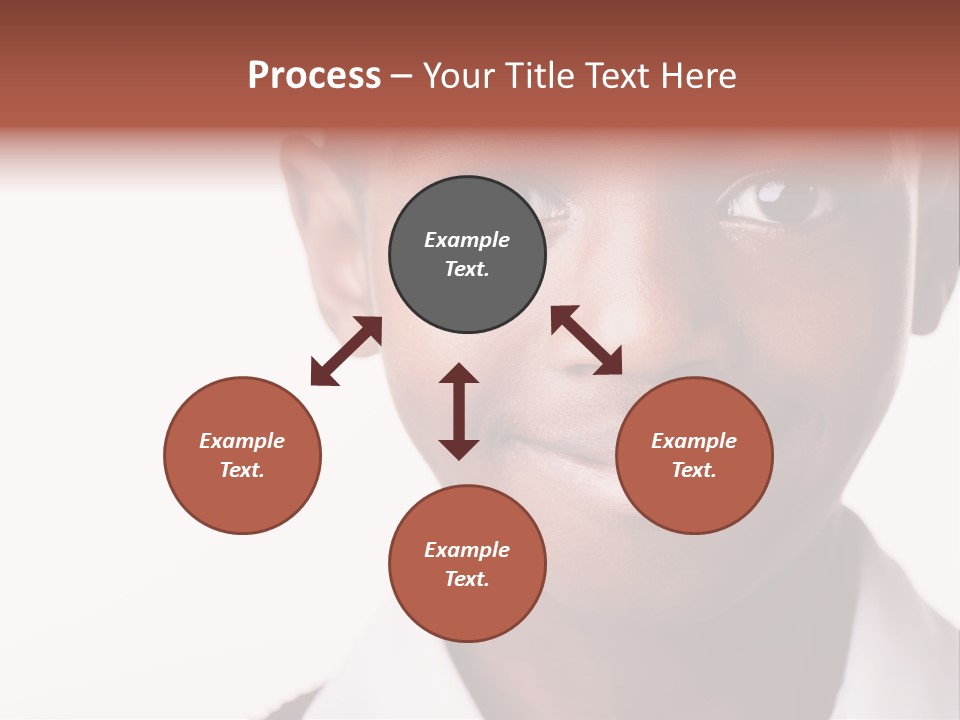 Process – Your Title Text Here

Example Text.

Example Text.

Example Text.

Example Text.